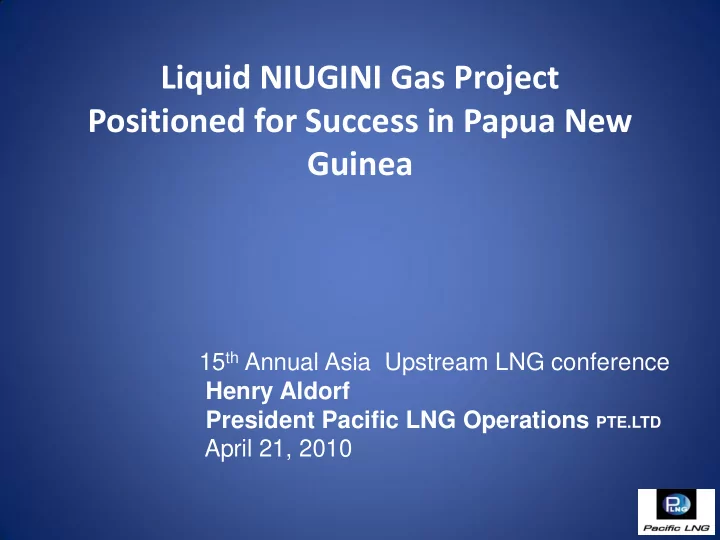 Liquid NIUGINI Gas Project Positioned for Success in Papua New Guinea

15th Annual Asia Upstream LNG conference
Henry Aldorf
President Pacific LNG Operations PTE.LTD
April 21, 2010

PLNG
Pacific LNG